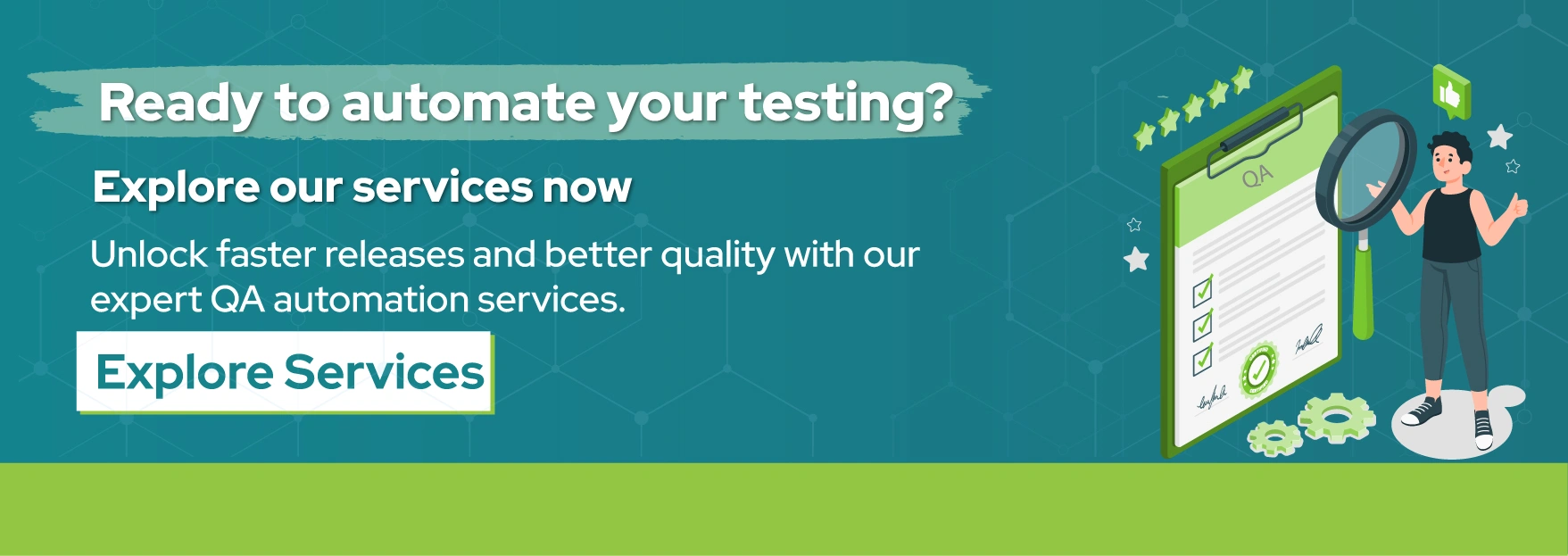 Ready to automate your testing?

Explore our services now

Unlock faster releases and better quality with our expert QA automation services.

Explore Services

QA